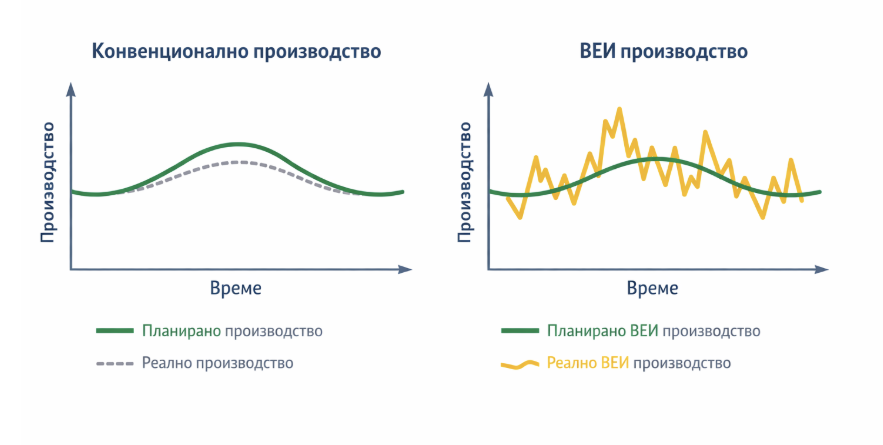 Конвенционално производство

Производство

Време

Планирано производство

Реално производство

ВЕИ производство

Производство

Време

Планирано ВЕИ производство

Реално ВЕИ производство